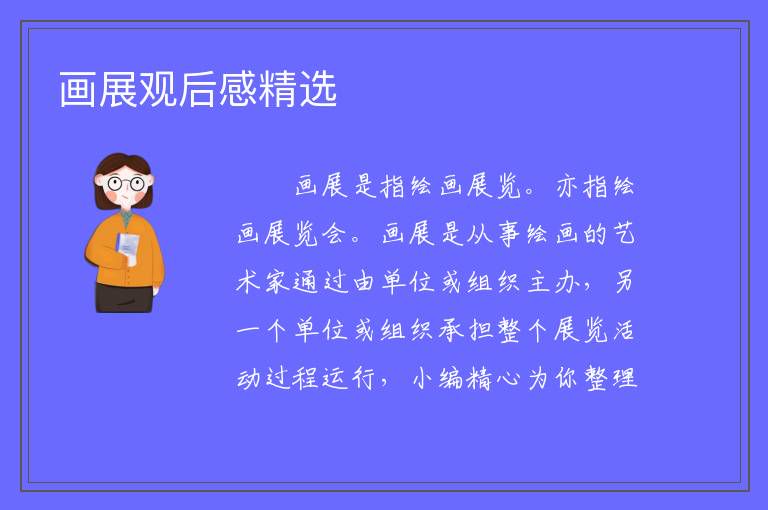 画展观后感精选

画展是指绘画展览。亦指绘画展览会。画展是从事绘画的艺术家通过由单位或组织主办，另一个单位或组织承担整个展览活动过程运行，小编精心为你整理